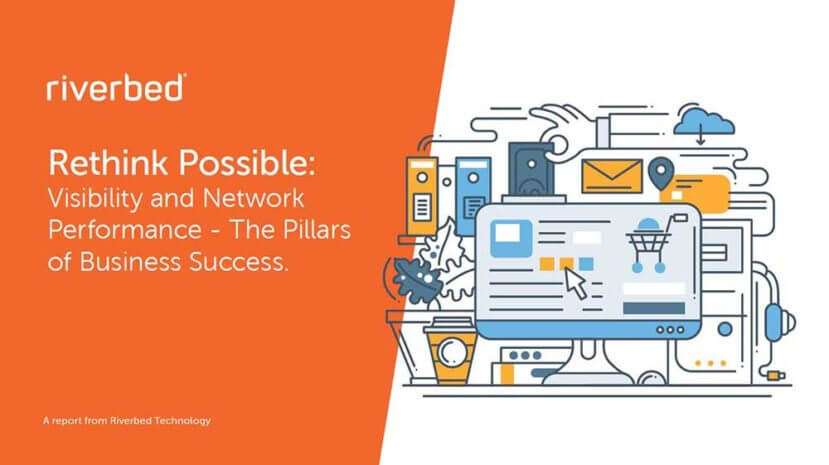 riverbed

Rethink Possible:
Visibility and Network Performance - The Pillars of Business Success.

A report from Riverbed Technology